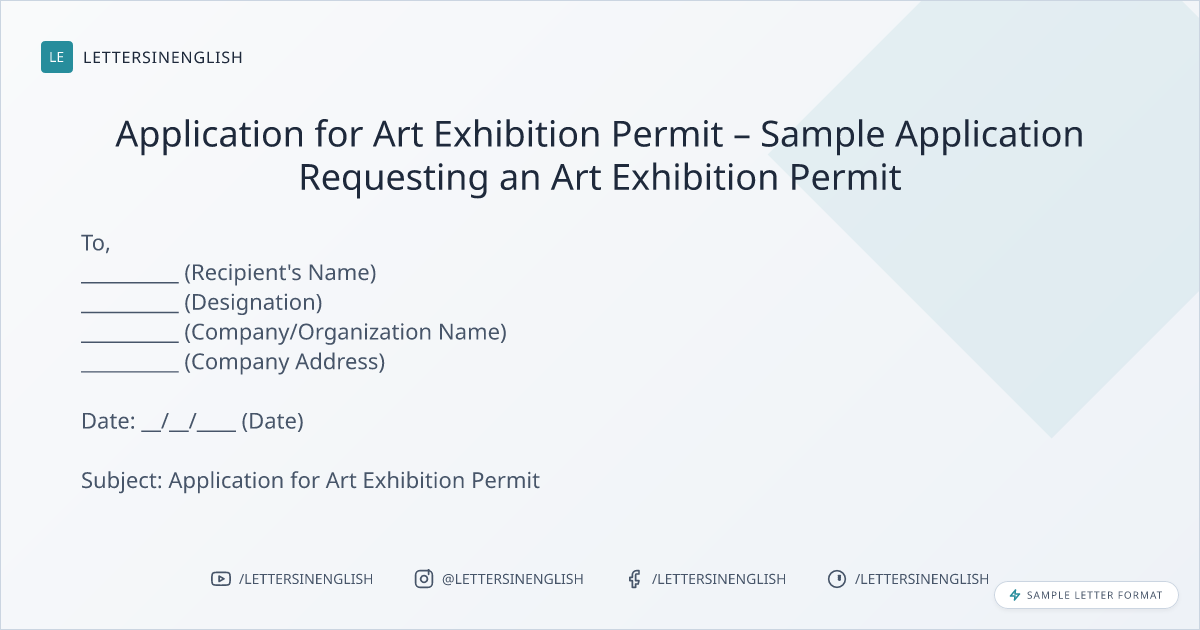 LE LETTERSINENGLISH

Application for Art Exhibition Permit – Sample Application Requesting an Art Exhibition Permit

To,
__________ (Recipient's Name)
__________ (Designation)
__________ (Company/Organization Name)
__________ (Company Address)

Date: __/__/____ (Date)

Subject: Application for Art Exhibition Permit

/LETTERSINENGLISH @LETTERSINENGLISH /LETTERSINENGLISH /LETTERSINENGLISH

SAMPLE LETTER FORMAT